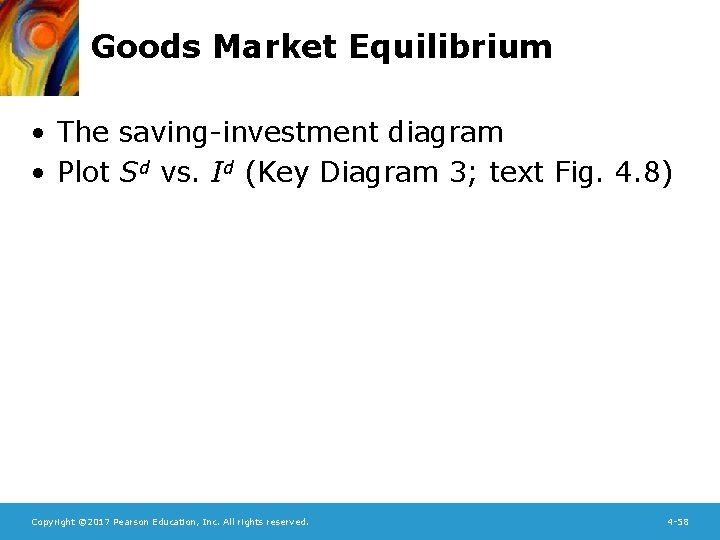 Goods Market Equilibrium

• The saving-investment diagram
• Plot $S^d$ vs. $I^d$ (Key Diagram 3; text Fig. 4.8)

Copyright ©2017 Pearson Education, Inc. All rights reserved.

4-58